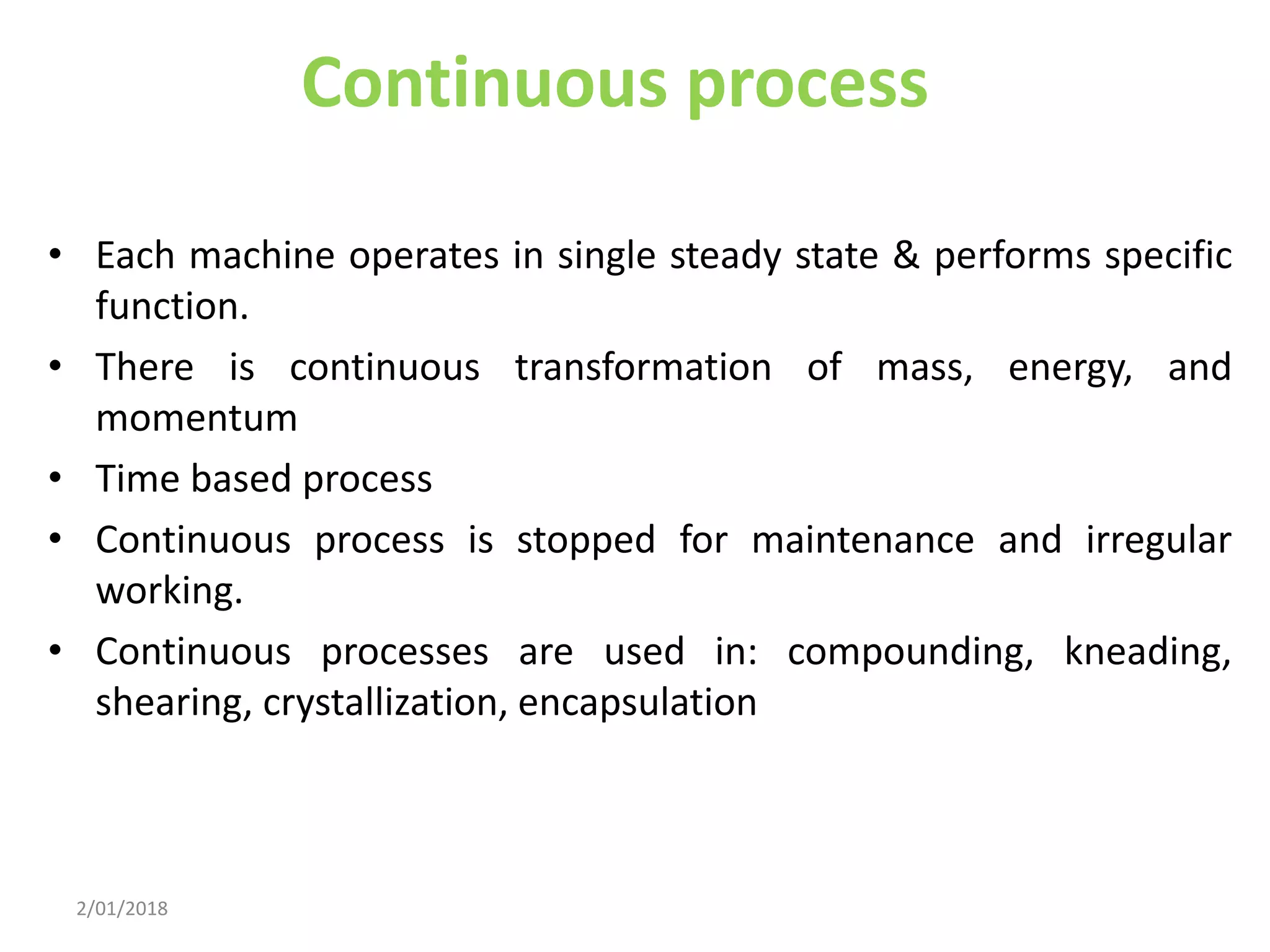 Continuous process

• Each machine operates in single steady state & performs specific function.
• There is continuous transformation of mass, energy, and momentum
• Time based process
• Continuous process is stopped for maintenance and irregular working.
• Continuous processes are used in: compounding, kneading, shearing, crystallization, encapsulation

2/01/2018